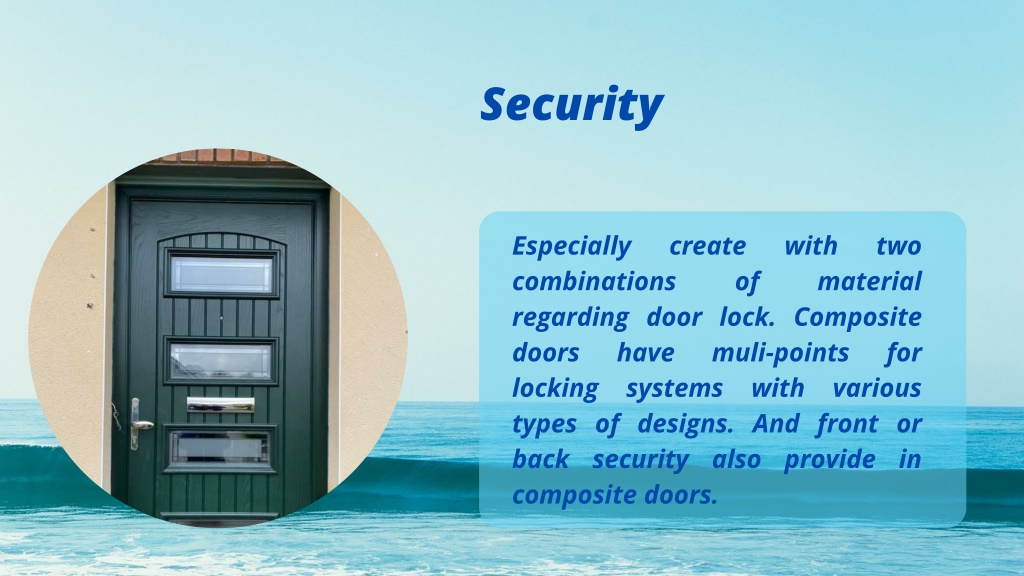 Security

Especially create with two combinations of material regarding door lock. Composite doors have muli-points for locking systems with various types of designs. And front or back security also provide in composite doors.